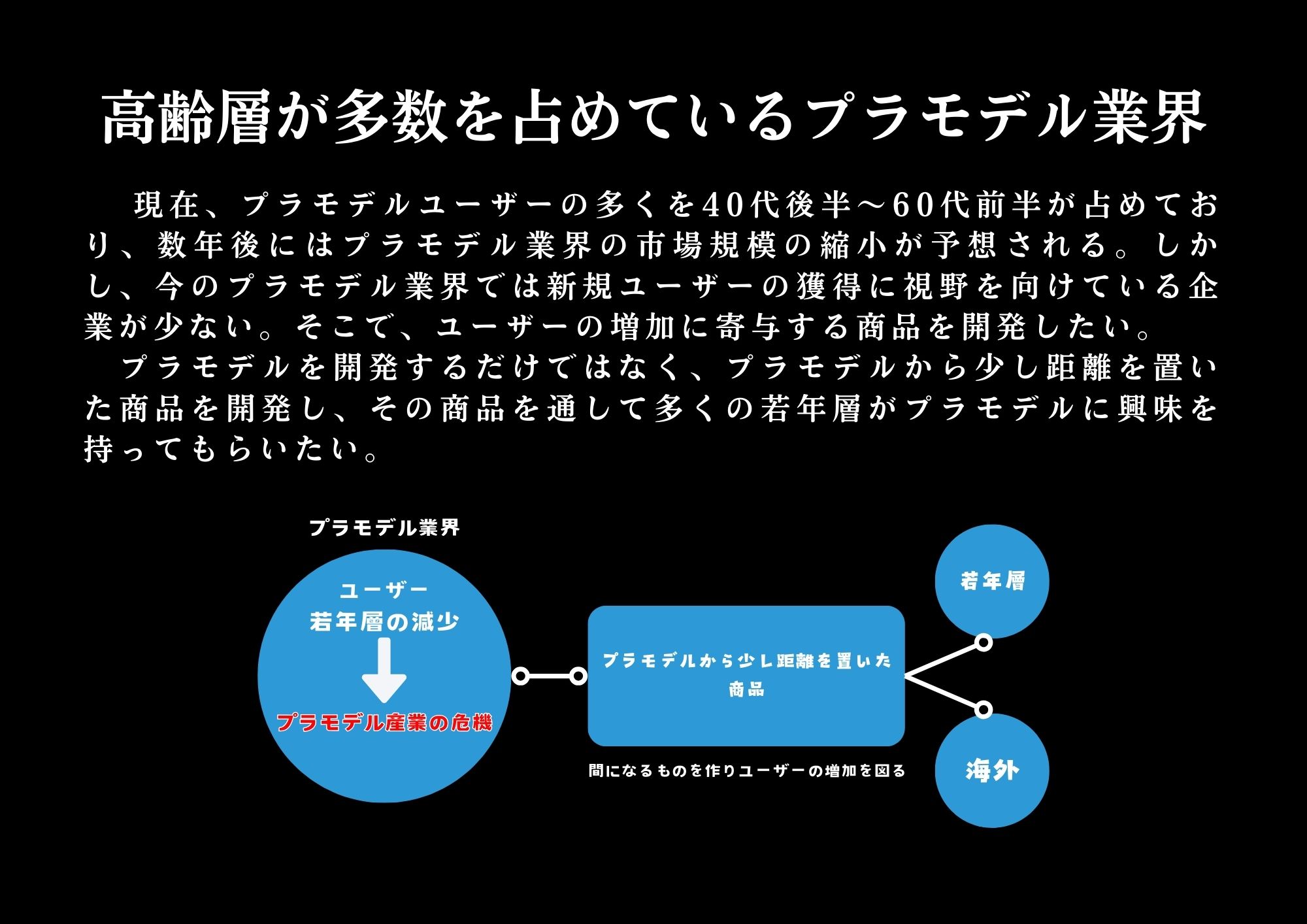 高齢層が多数を占めているプラモデル業界

現在、プラモデルユーザーの多くを40代後半～60代前半が占めており、数年後にはプラモデル業界の市場規模の縮小が予想される。しかし、今のプラモデル業界では新規ユーザーの獲得に視野を向けている企業が少ない。そこで、ユーザーの増加に寄与する商品を開発したい。

プラモデルを開発するだけではなく、プラモデルから少し距離を置いた商品を開発し、その商品を通して多くの若年層がプラモデルに興味を持ってもらいたい。

プラモデル業界

ユーザー
若年層の減少

プラモデル産業の危機

プラモデルから少し距離を置いた商品

間になるものを作りユーザーの増加を図る

若年層

海外